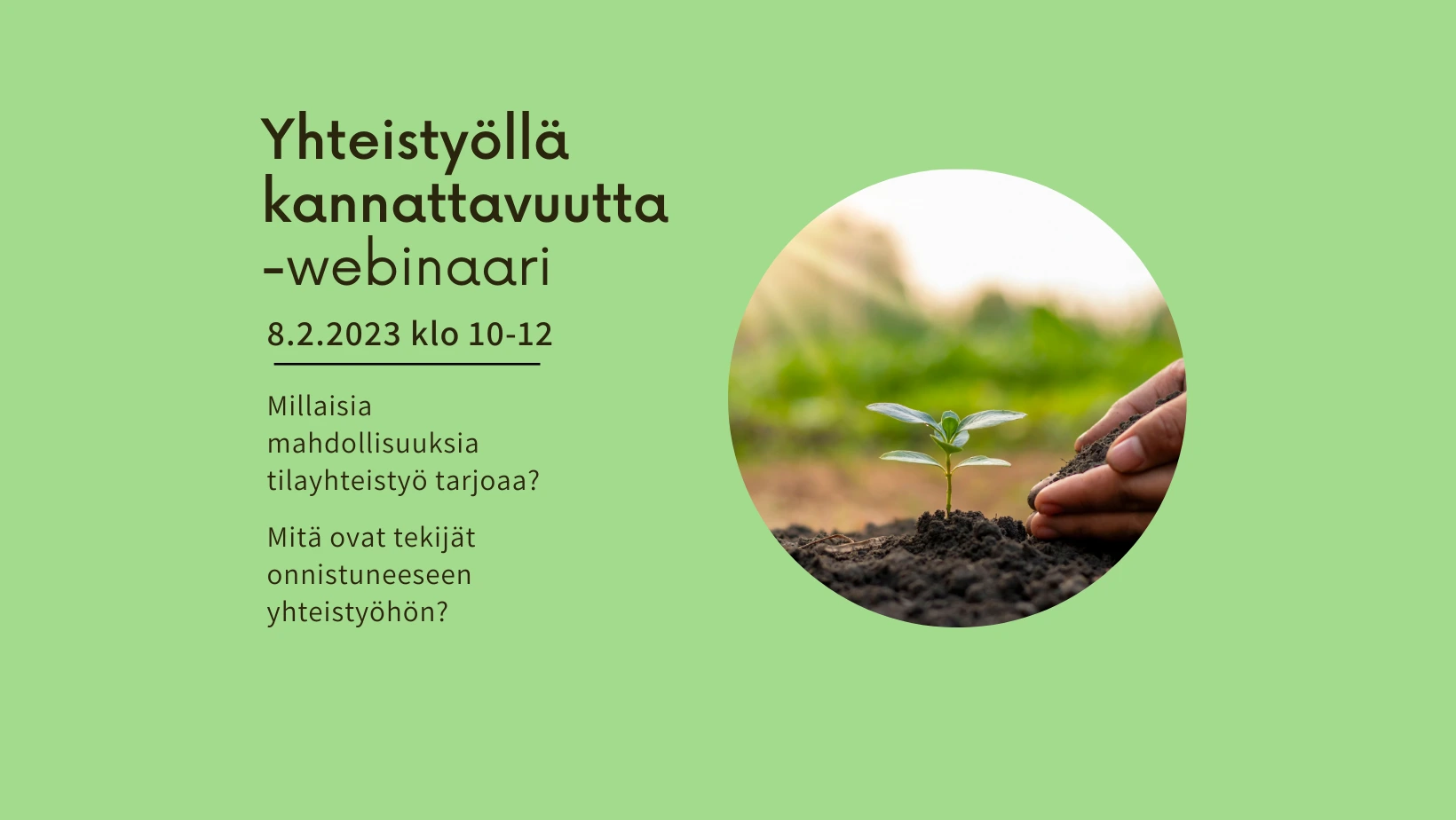 Yhteistyöllä kannattavuutta -webinaari

8.2.2023 klo 10-12

Millaisia mahdollisuuksia tilayhteistyö tarjoaa?

Mitä ovat tekijät onnistuneeseen yhteistyöhön?